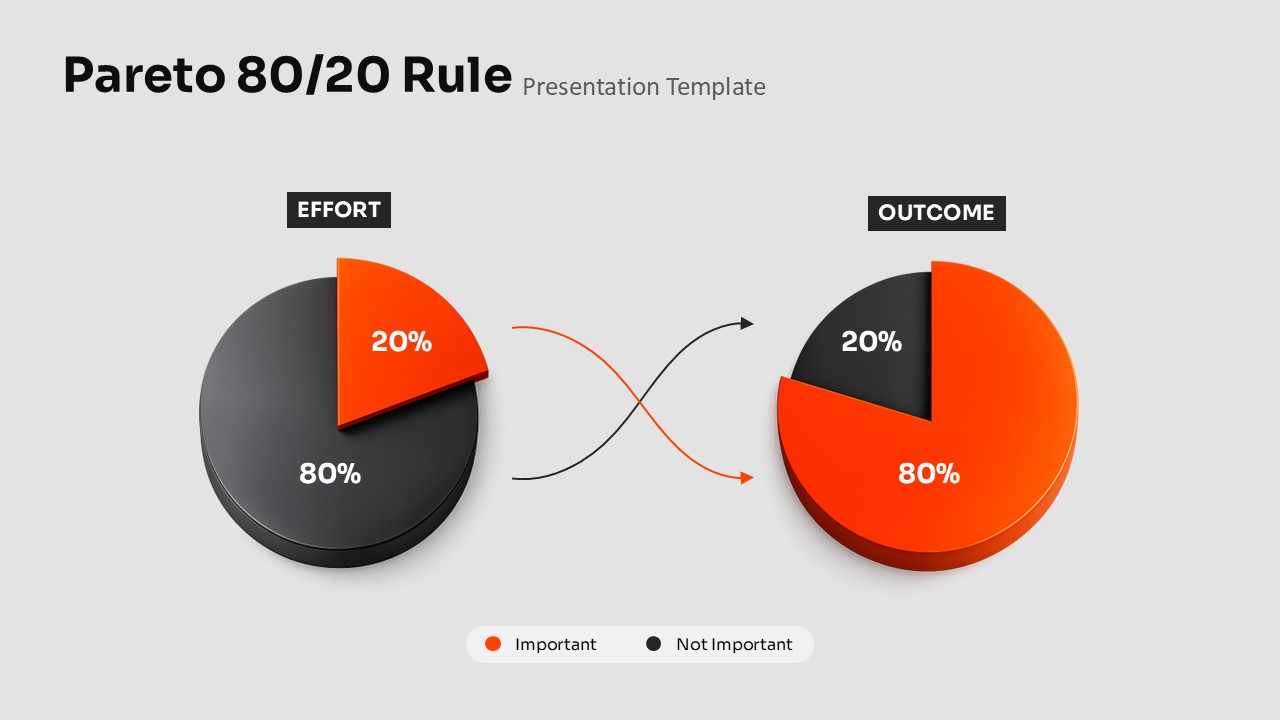 Pareto 80/20 Rule Presentation Template

EFFORT

20%

80%

OUTCOME

20%

80%

Important Not Important